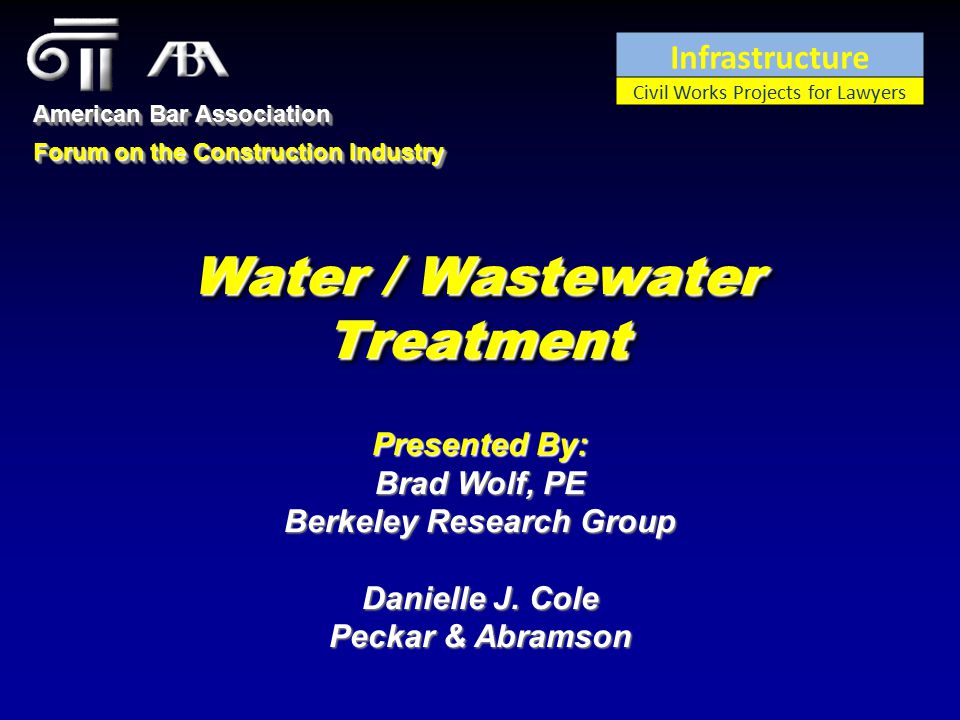 ABA

American Bar Association
Forum on the Construction Industry

Infrastructure
Civil Works Projects for Lawyers

Water / Wastewater Treatment

Presented By:
Brad Wolf, PE
Berkeley Research Group

Danielle J. Cole
Peckar & Abramson